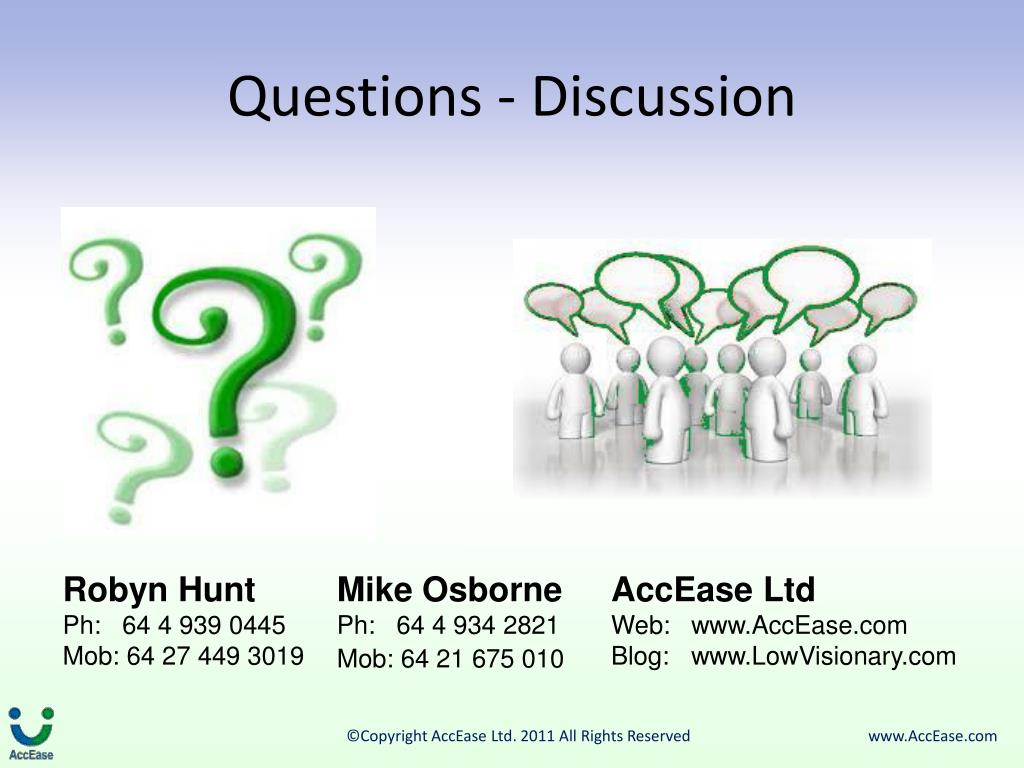 Questions - Discussion

Robyn Hunt
Ph: 64 4 939 0445
Mob: 64 27 449 3019

Mike Osborne
Ph: 64 4 934 2821
Mob: 64 21 675 010

AccEase Ltd
Web: www.AccEase.com
Blog: www.LowVisionary.com

AccEase

©Copyright AccEase Ltd. 2011 All Rights Reserved

www.AccEase.com